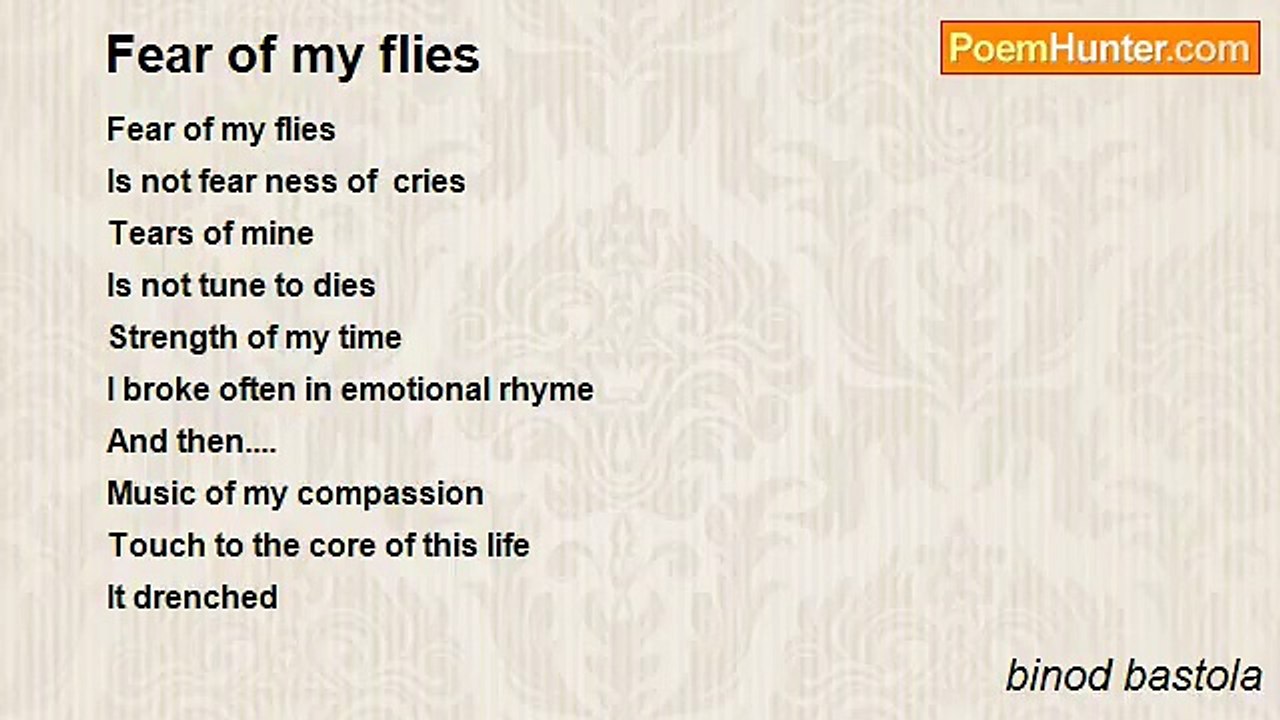 Fear of my flies

PoemHunter.com

Fear of my flies
Is not fear ness of cries
Tears of mine
Is not tune to dies
Strength of my time
I broke often in emotional rhyme
And then....
Music of my compassion
Touch to the core of this life
It drenched

binod bastola